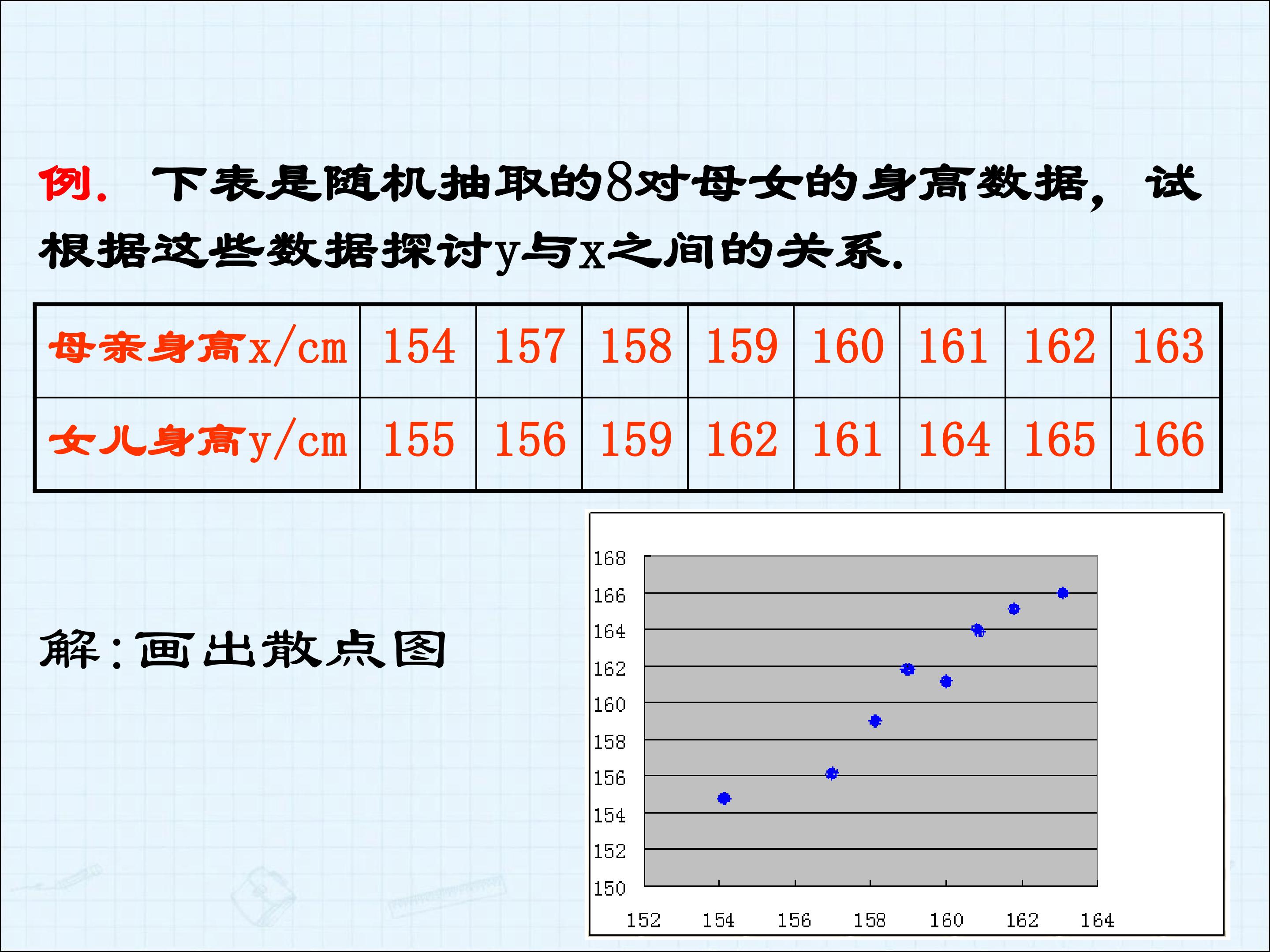 例. 下表是随机抽取的8对母女的身高数据，试根据这些数据探讨y与x之间的关系.

| 母亲身高x/cm | 154 | 157 | 158 | 159 | 160 | 161 | 162 | 163 |
|---|---|---|---|---|---|---|---|---|
| 女儿身高y/cm | 155 | 156 | 159 | 162 | 161 | 164 | 165 | 166 |

解:画出散点图

168
166
164
162
160
158
156
154
152
150
152 154 156 158 160 162 164